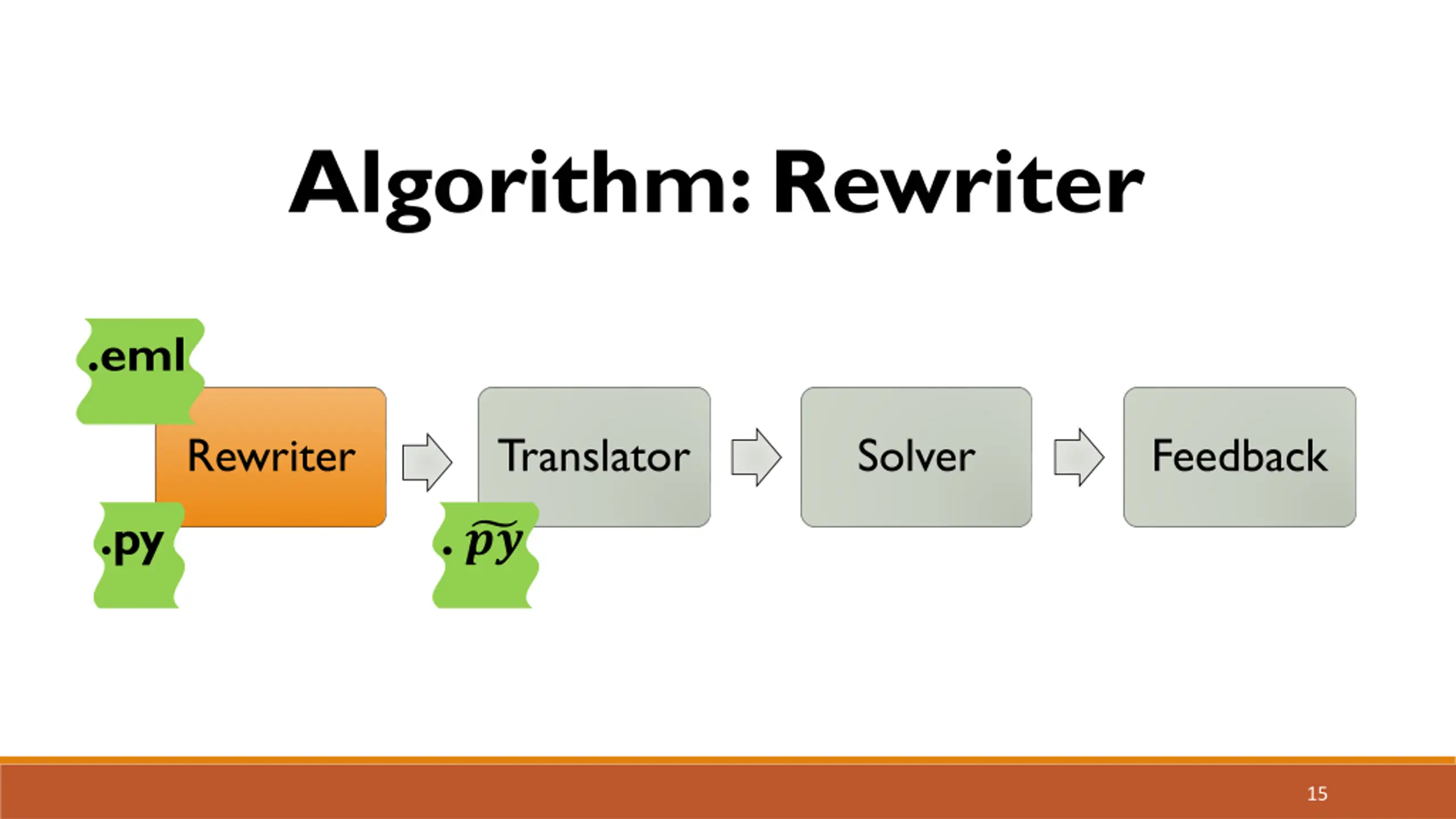 Algorithm: Rewriter

.eml

Rewriter

.py

Translator

$.\widetilde{py}$

Solver

Feedback

15